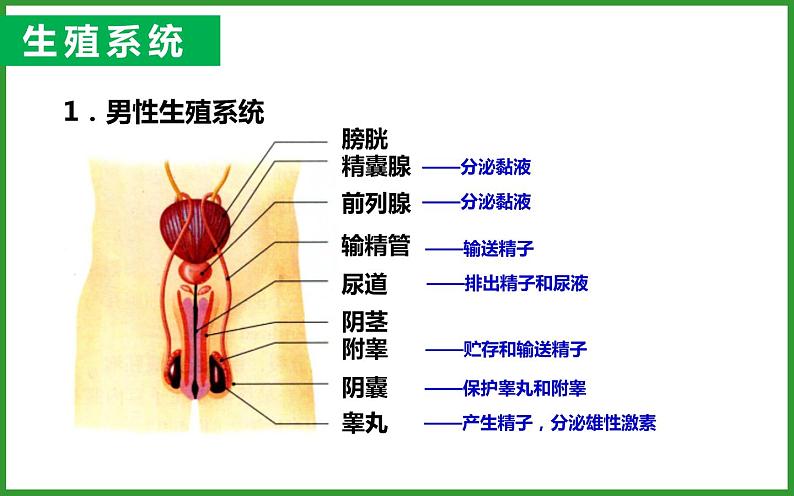 生殖系统

1．男性生殖系统

膀胱
精囊腺 ——分泌黏液
前列腺 ——分泌黏液
输精管 ——输送精子
尿道 ——排出精子和尿液
阴茎
附睾 ——贮存和输送精子
阴囊 ——保护睾丸和附睾
睾丸 ——产生精子，分泌雄性激素